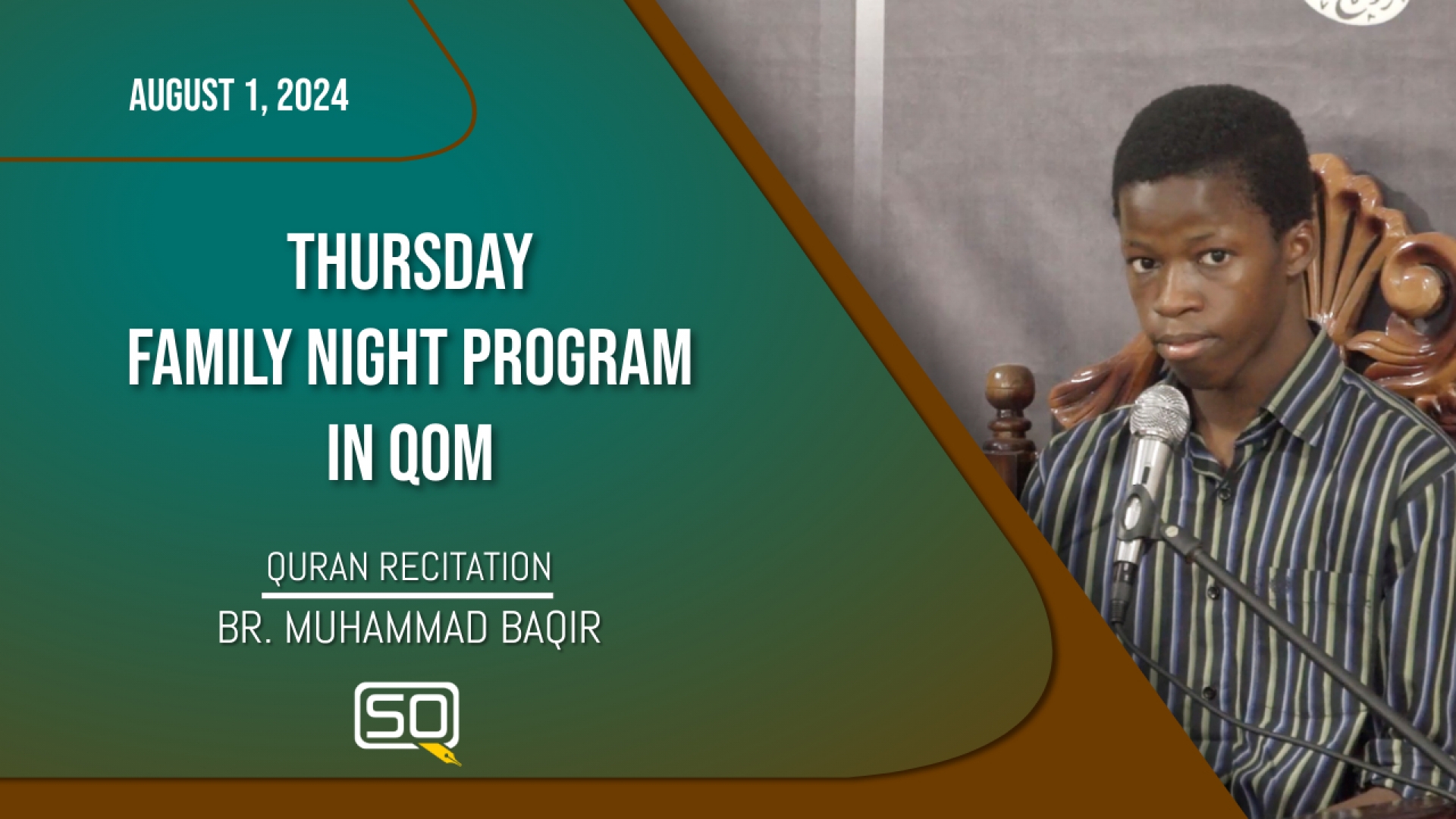 AUGUST 1, 2024

THURSDAY
FAMILY NIGHT PROGRAM
IN QOM

QURAN RECITATION
BR. MUHAMMAD BAQIR

SQ